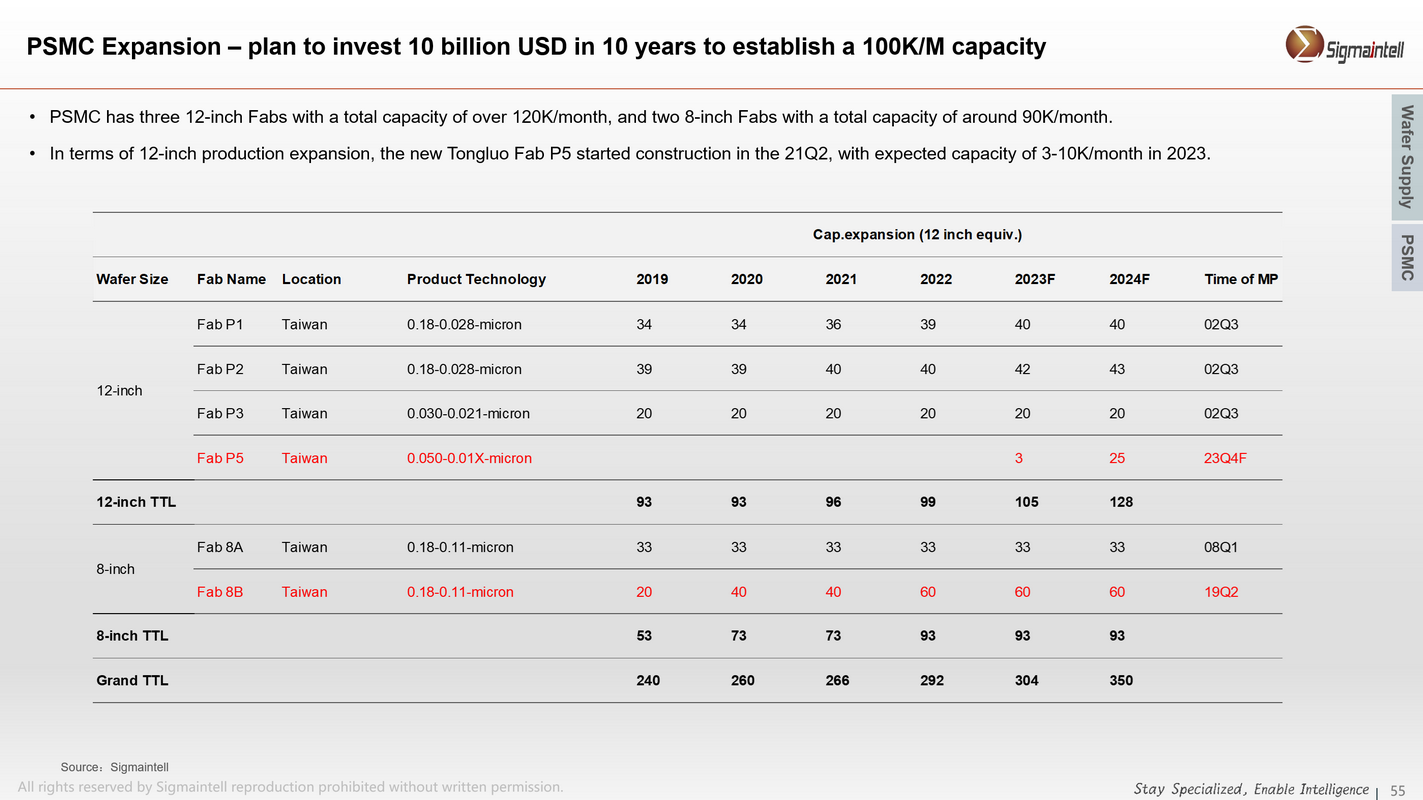 PSMC Expansion – plan to invest 10 billion USD in 10 years to establish a 100K/M capacity

Sigmaintell

Wafer Supply

PSMC

• PSMC has three 12-inch Fabs with a total capacity of over 120K/month, and two 8-inch Fabs with a total capacity of around 90K/month.

• In terms of 12-inch production expansion, the new Tongluo Fab P5 started construction in the 21Q2, with expected capacity of 3-10K/month in 2023.

| | | | | Cap.expansion (12 inch equiv.) | | | | | | |
|---|---|---|---|---|---|---|---|---|---|---|
| Wafer Size | Fab Name | Location | Product Technology | 2019 | 2020 | 2021 | 2022 | 2023F | 2024F | Time of MP |
| 12-inch | Fab P1 | Taiwan | 0.18-0.028-micron | 34 | 34 | 36 | 39 | 40 | 40 | 02Q3 |
| | Fab P2 | Taiwan | 0.18-0.028-micron | 39 | 39 | 40 | 40 | 42 | 43 | 02Q3 |
| | Fab P3 | Taiwan | 0.030-0.021-micron | 20 | 20 | 20 | 20 | 20 | 20 | 02Q3 |
| | Fab P5 | Taiwan | 0.050-0.01X-micron | | | | | 3 | 25 | 23Q4F |
| 12-inch TTL | | | | 93 | 93 | 96 | 99 | 105 | 128 | |
| 8-inch | Fab 8A | Taiwan | 0.18-0.11-micron | 33 | 33 | 33 | 33 | 33 | 33 | 08Q1 |
| | Fab 8B | Taiwan | 0.18-0.11-micron | 20 | 40 | 40 | 60 | 60 | 60 | 19Q2 |
| 8-inch TTL | | | | 53 | 73 | 73 | 93 | 93 | 93 | |
| Grand TTL | | | | 240 | 260 | 266 | 292 | 304 | 350 | |

Source：Sigmaintell

All rights reserved by Sigmaintell reproduction prohibited without written permission.

Stay Specialized, Enable Intelligence | 55